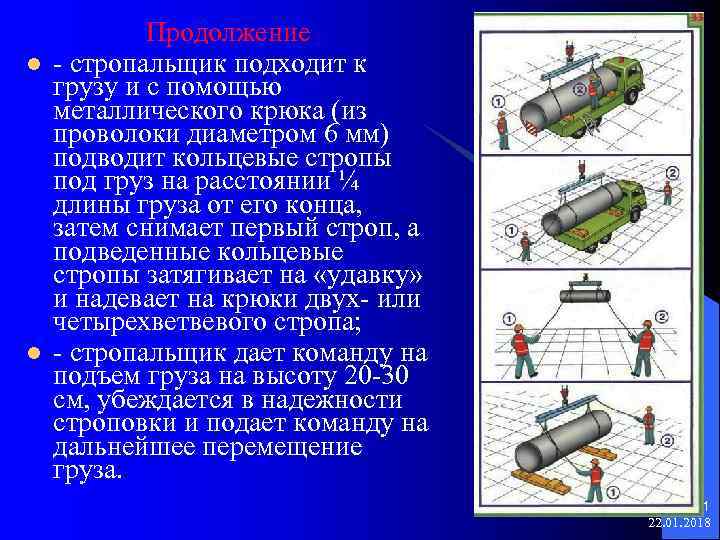 Продолжение

- стропальщик подходит к грузу и с помощью металлического крюка (из проволоки диаметром 6 мм) подводит кольцевые стропы под груз на расстоянии ¼ длины груза от его конца, затем снимает первый строп, а подведенные кольцевые стропы затягивает на «удавку» и надевает на крюки двух- или четырехветвевого стропа;

- стропальщик дает команду на подъем груза на высоту 20-30 см, убеждается в надежности строповки и подает команду на дальнейшее перемещение груза.

1 2 1 2 1 2 1 2

1
22.01.2018